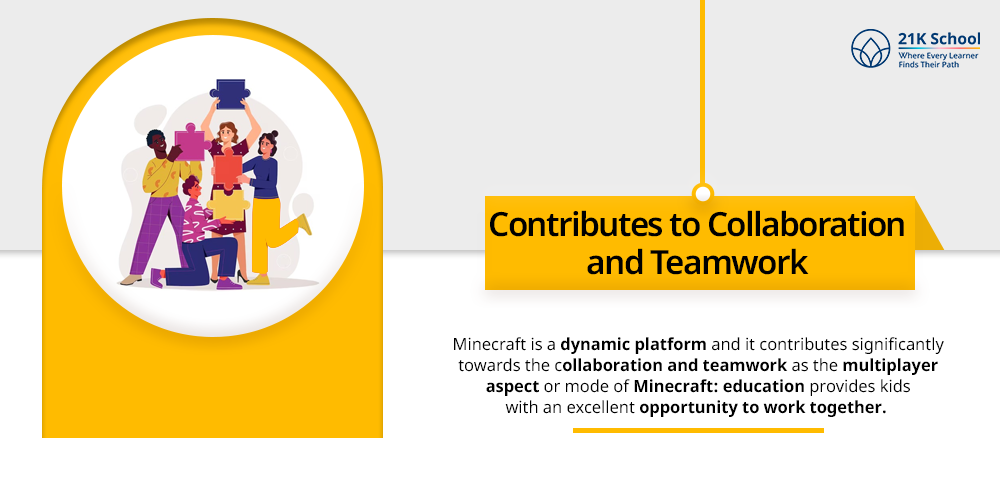 21K School
Where Every Learner Finds Their Path

Contributes to Collaboration and Teamwork

Minecraft is a dynamic platform and it contributes significantly towards the collaboration and teamwork as the multiplayer aspect or mode of Minecraft: education provides kids with an excellent opportunity to work together.